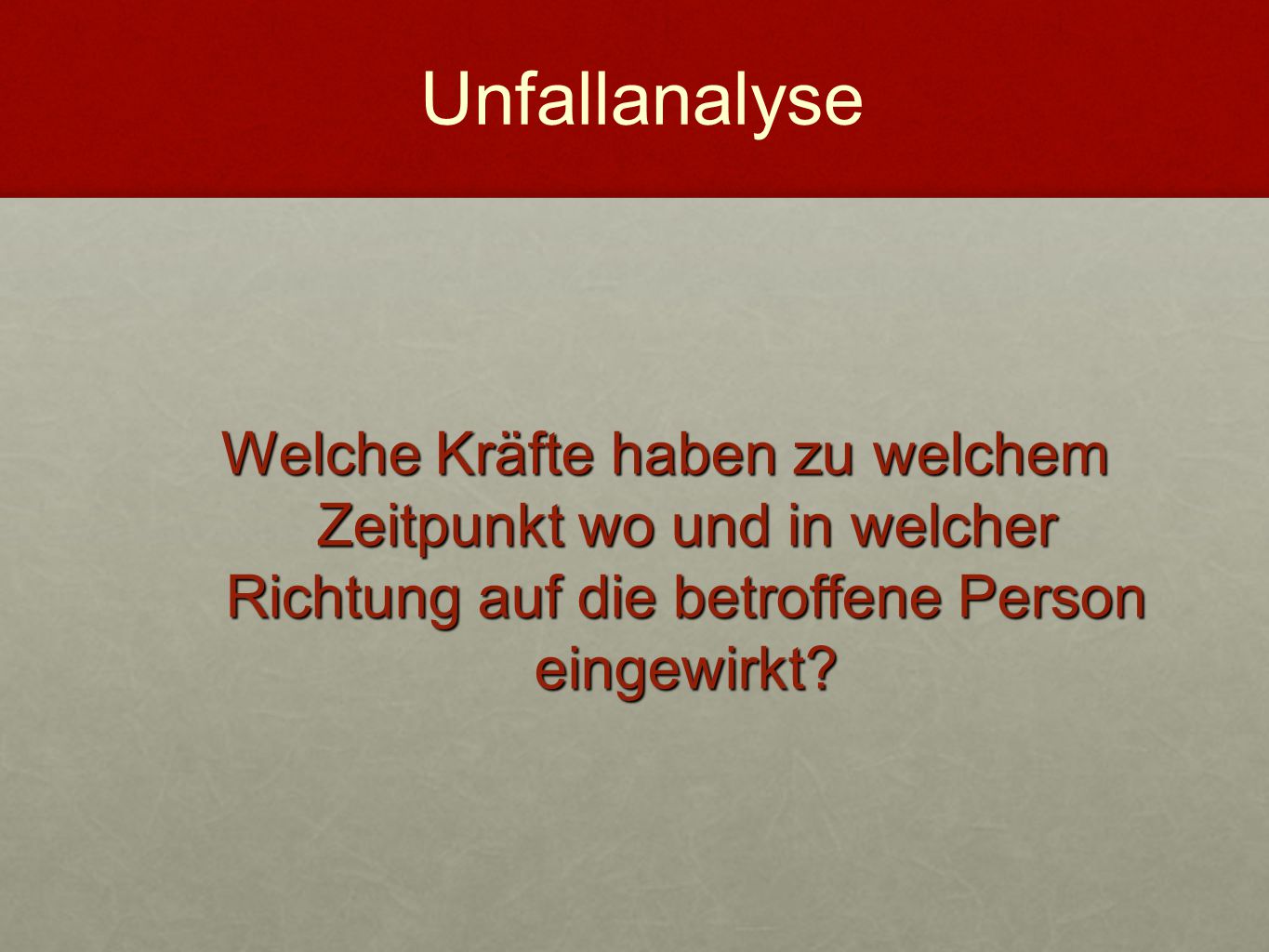 Unfallanalyse

Welche Kräfte haben zu welchem Zeitpunkt wo und in welcher Richtung auf die betroffene Person eingewirkt?